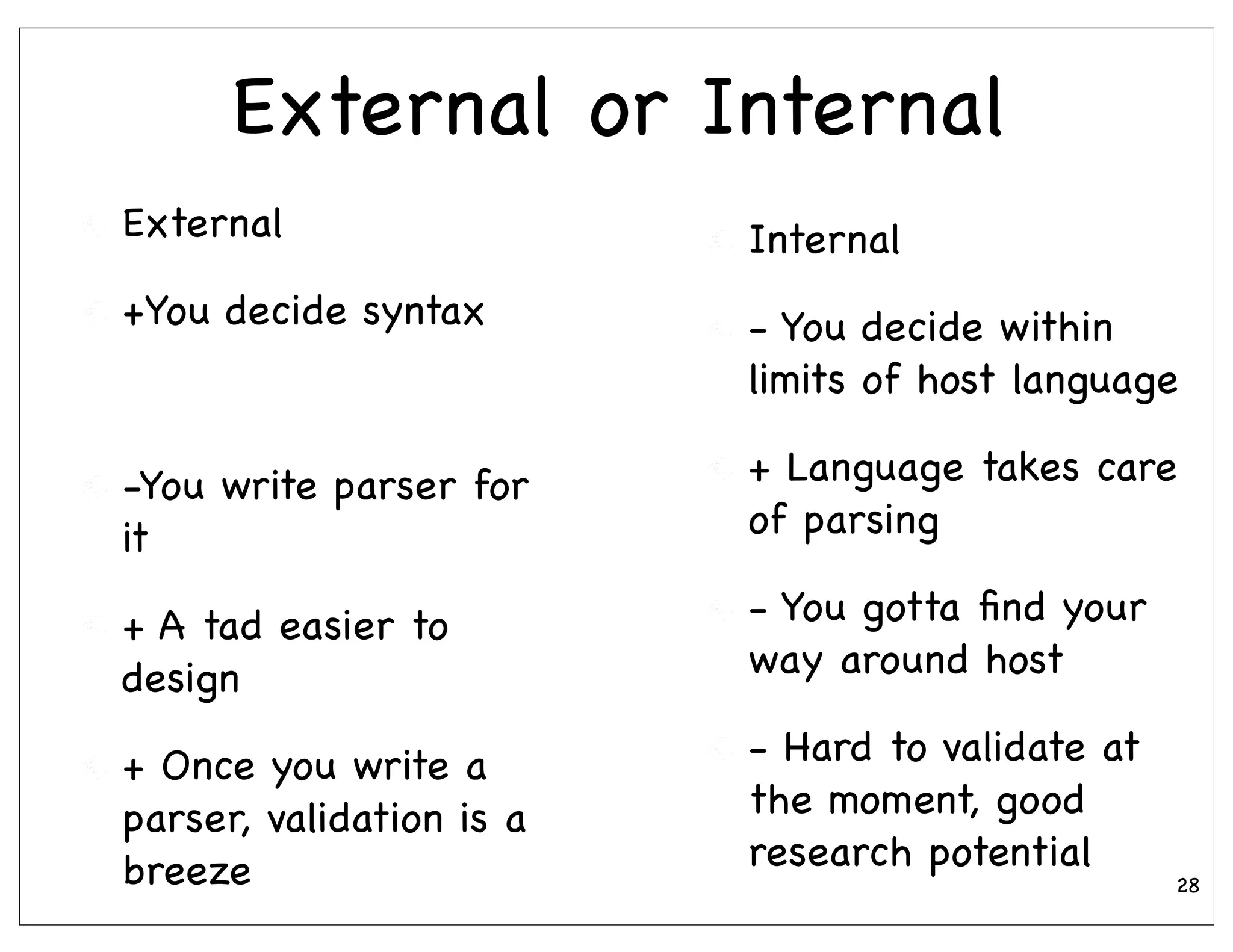 External or Internal

External

+You decide syntax

-You write parser for it

+ A tad easier to design

+ Once you write a parser, validation is a breeze

Internal

- You decide within limits of host language

+ Language takes care of parsing

- You gotta find your way around host

- Hard to validate at the moment, good research potential

28